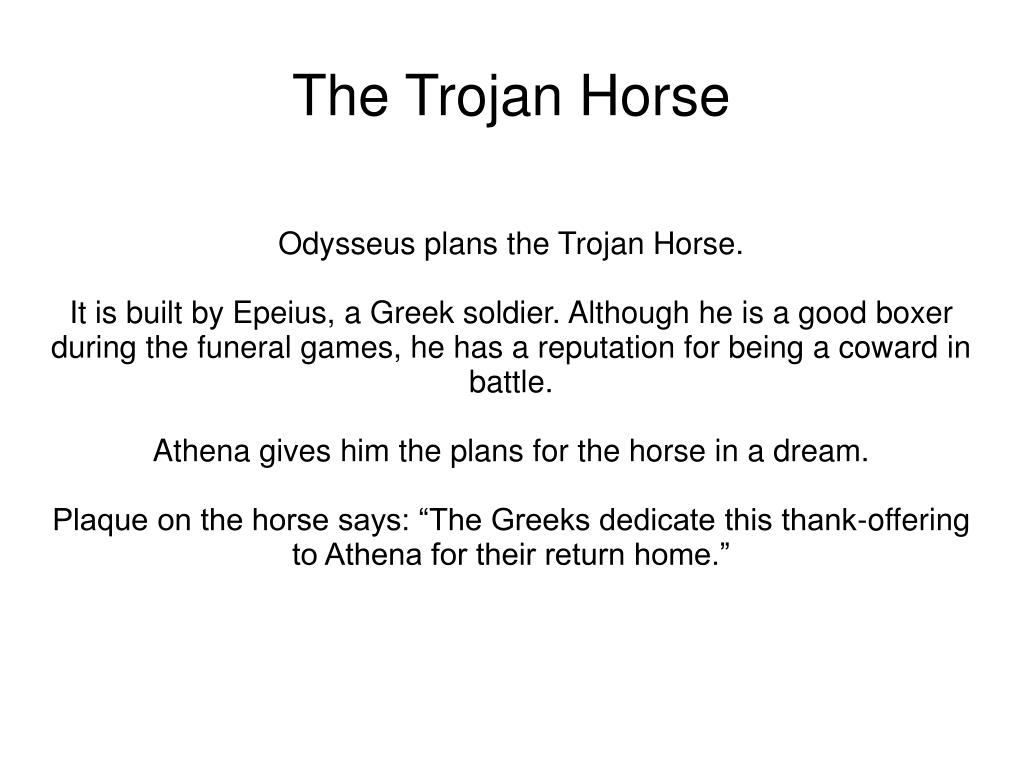 The Trojan Horse

Odysseus plans the Trojan Horse.

It is built by Epeius, a Greek soldier. Although he is a good boxer during the funeral games, he has a reputation for being a coward in battle.

Athena gives him the plans for the horse in a dream.

Plaque on the horse says: “The Greeks dedicate this thank-offering to Athena for their return home.”